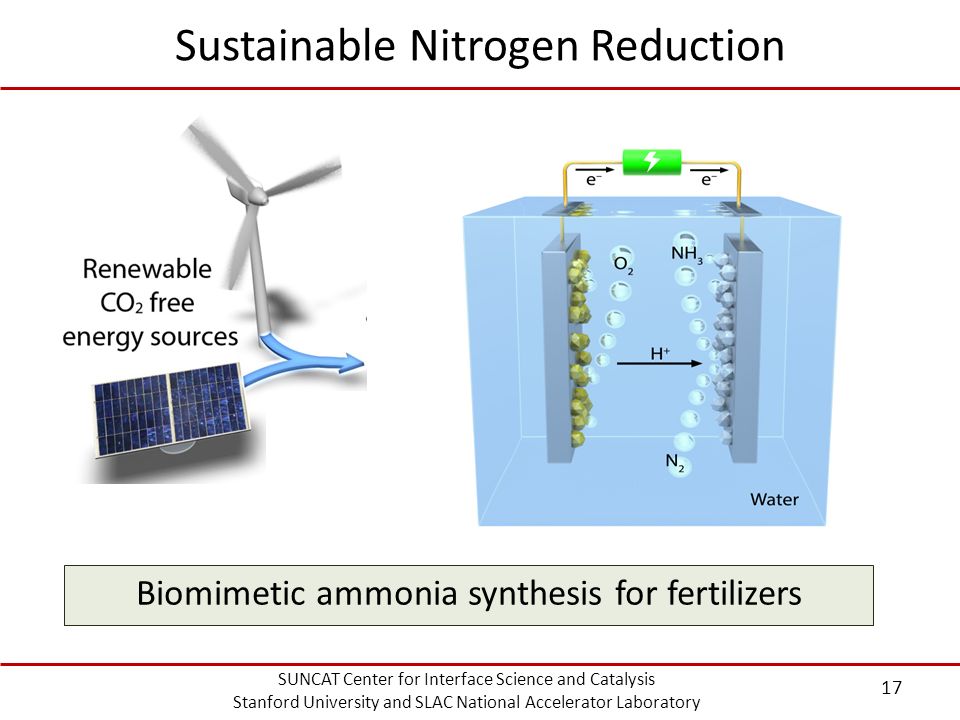 Sustainable Nitrogen Reduction

Renewable $CO_2$ free energy sources

$e^-$

$e^-$

$O_2$

$NH_3$

$H^+$

$N_2$

Water

Biomimetic ammonia synthesis for fertilizers

SUNCAT Center for Interface Science and Catalysis
Stanford University and SLAC National Accelerator Laboratory

17